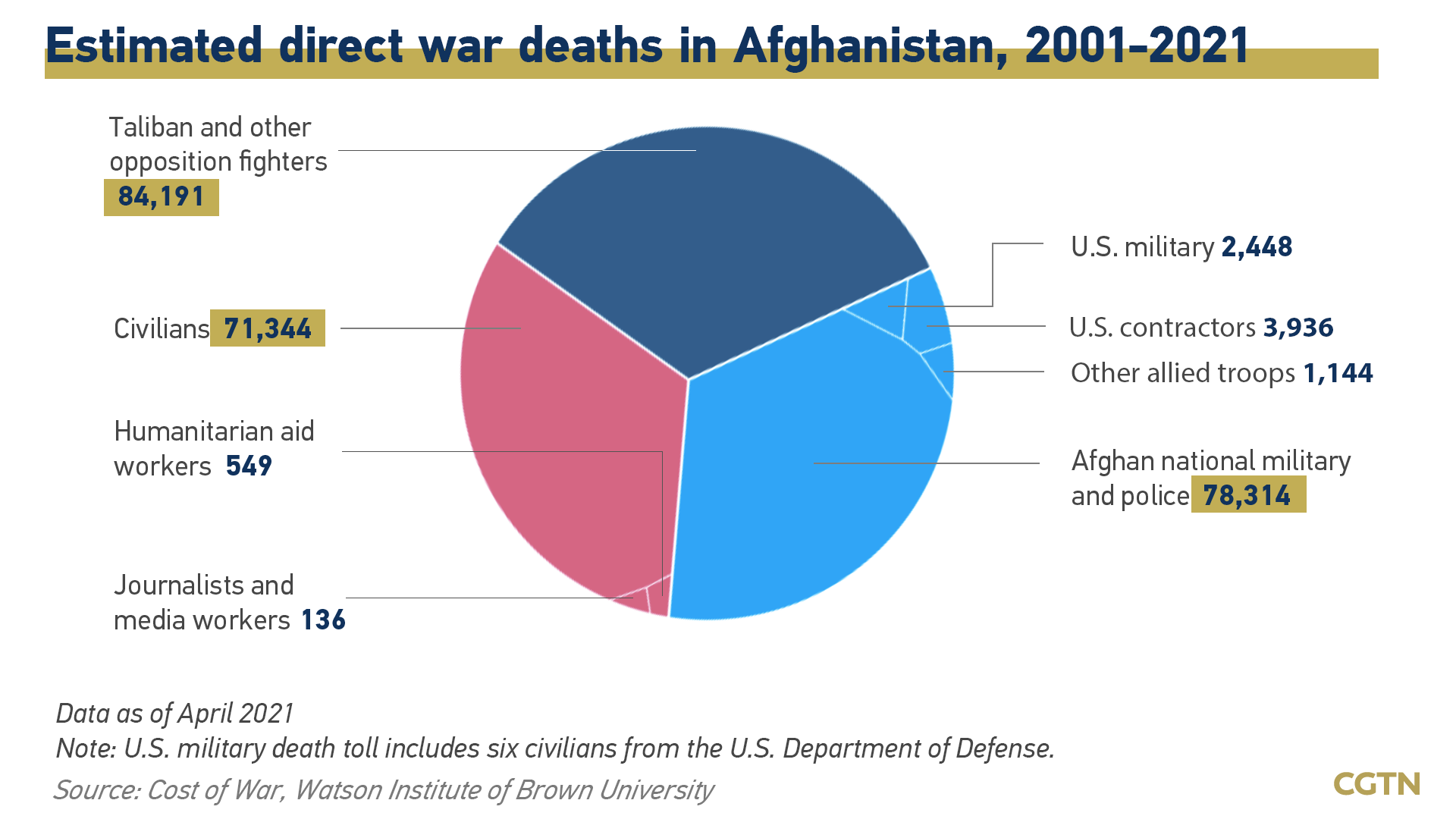 Estimated direct war deaths in Afghanistan, 2001-2021

Taliban and other opposition fighters 84,191

Civilians 71,344

Humanitarian aid workers 549

Journalists and media workers 136

U.S. military 2,448

U.S. contractors 3,936

Other allied troops 1,144

Afghan national military and police 78,314

Data as of April 2021
Note: U.S. military death toll includes six civilians from the U.S. Department of Defense.
Source: Cost of War, Watson Institute of Brown University

CGTN